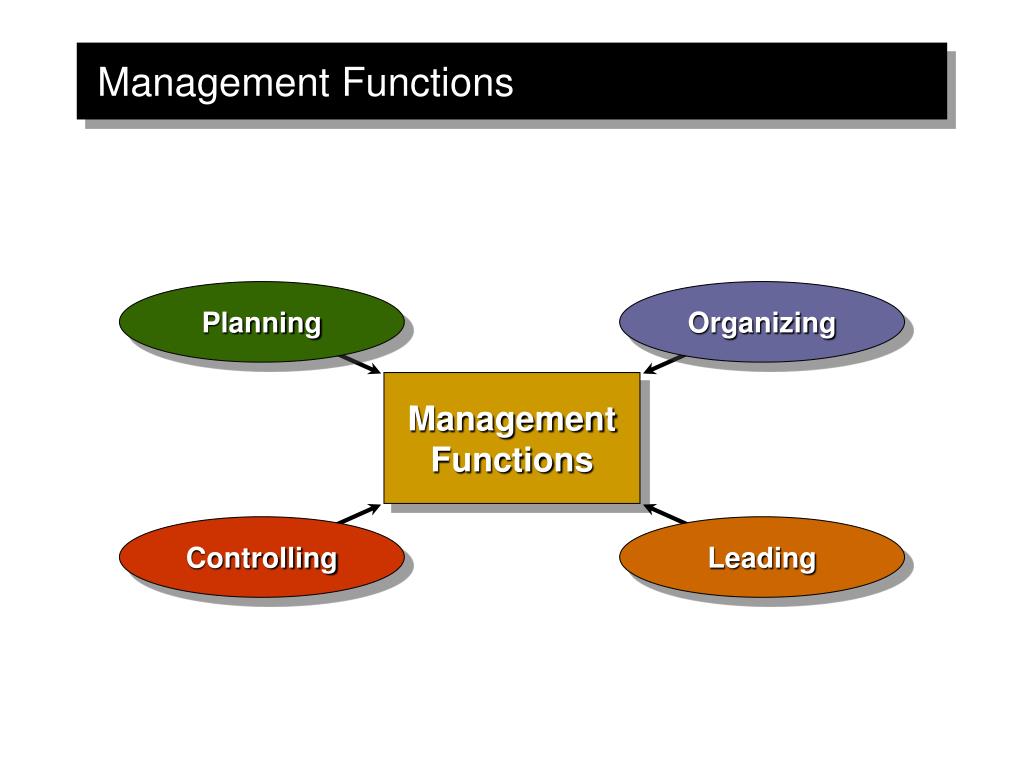 Management Functions

Planning

Organizing

Management Functions

Controlling

Leading